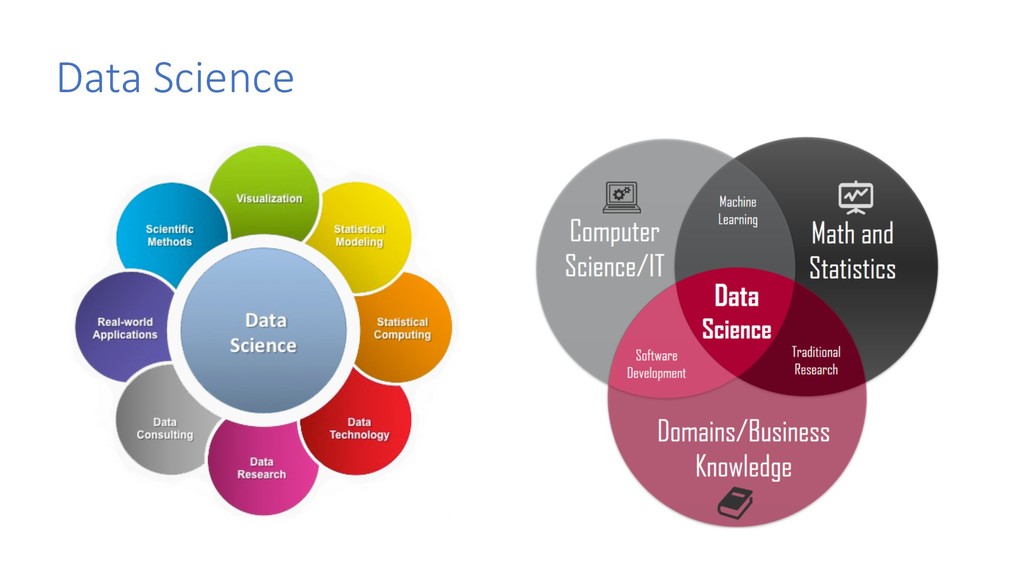 Data Science

Visualization

Statistical Modeling

Statistical Computing

Data Technology

Data Research

Data Consulting

Real-world Applications

Scientific Methods

Data Science

Computer Science/IT

Machine Learning

Math and Statistics

Data Science

Software Development

Traditional Research

Domains/Business Knowledge